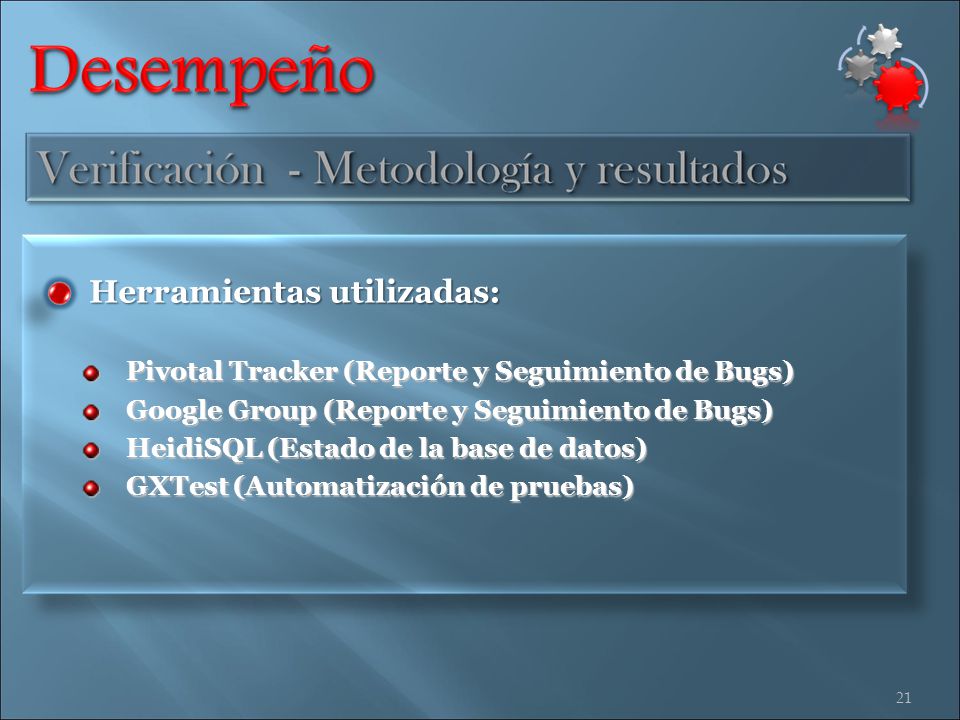 Desempeño

Verificación - Metodología y resultados

Herramientas utilizadas:

Pivotal Tracker (Reporte y Seguimiento de Bugs)
Google Group (Reporte y Seguimiento de Bugs)
HeidiSQL (Estado de la base de datos)
GXTest (Automatización de pruebas)

21